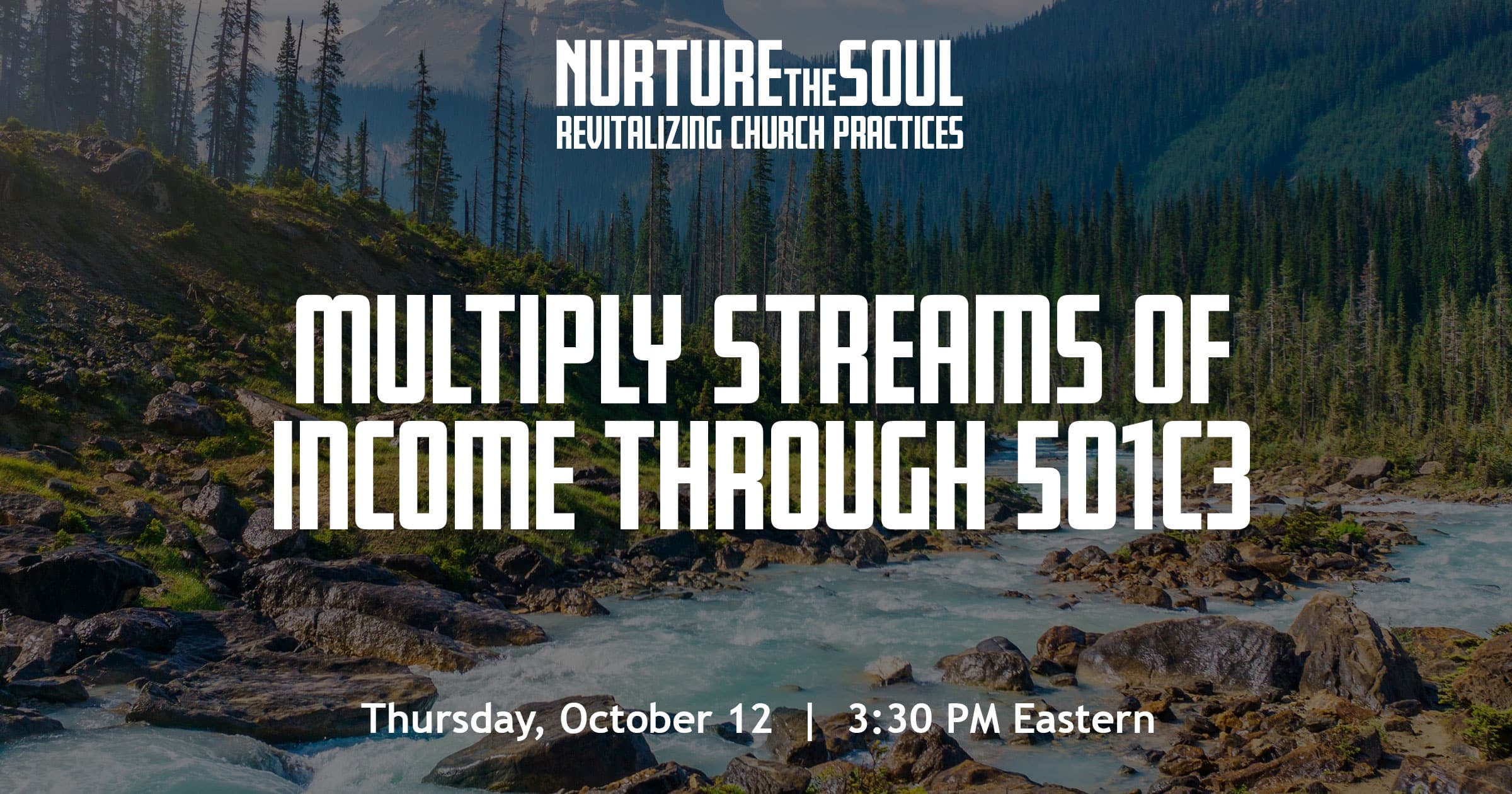 NURTURE THE SOUL
REVITALIZING CHURCH PRACTICES

MULTIPLY STREAMS OF INCOME THROUGH 501C3

Thursday, October 12 | 3:30 PM Eastern